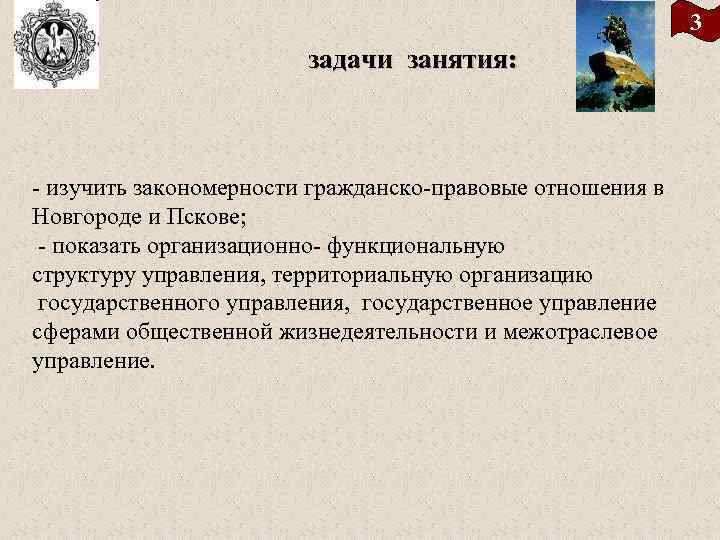 3

задачи занятия:

- изучить закономерности гражданско-правовые отношения в Новгороде и Пскове;
- показать организационно- функциональную структуру управления, территориальную организацию государственного управления, государственное управление сферами общественной жизнедеятельности и межотраслевое управление.